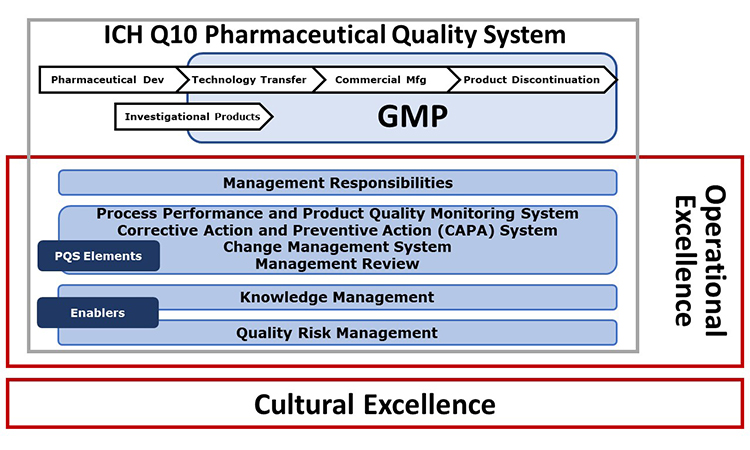 ICH Q10 Pharmaceutical Quality System

Pharmaceutical Dev

Technology Transfer

Commercial Mfg

Product Discontinuation

Investigational Products

GMP

Management Responsibilities

Process Performance and Product Quality Monitoring System
Corrective Action and Preventive Action (CAPA) System
Change Management System
Management Review

PQS Elements

Knowledge Management

Enablers

Quality Risk Management

Operational Excellence

Cultural Excellence